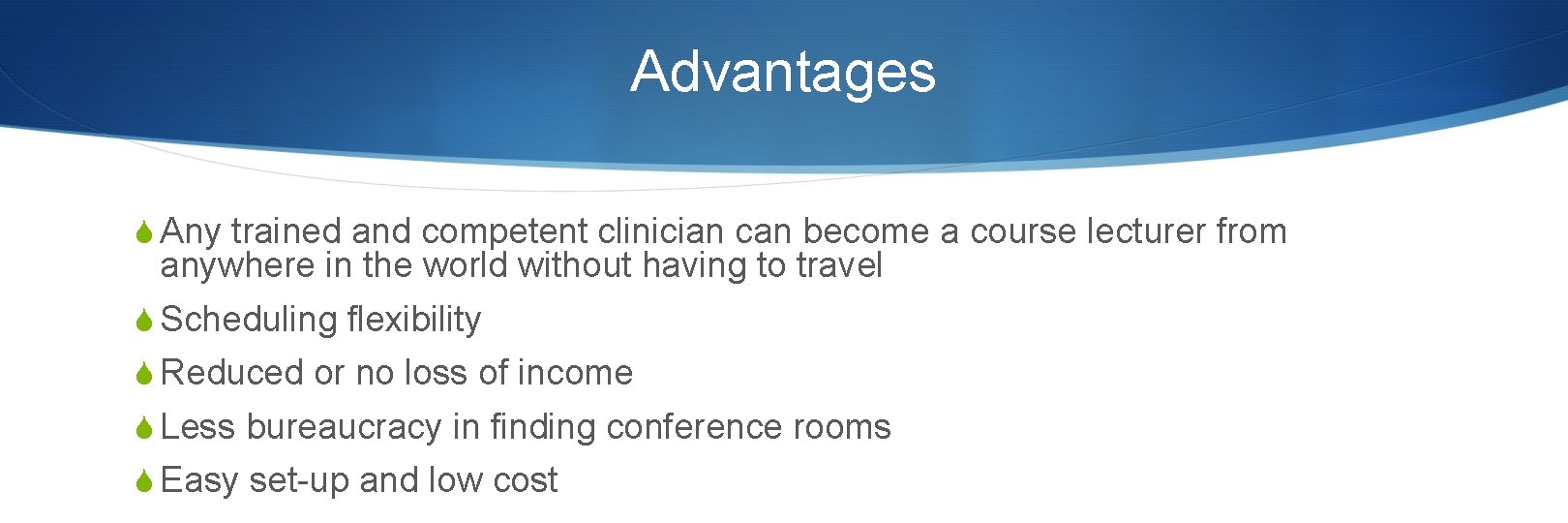 Advantages

Any trained and competent clinician can become a course lecturer from anywhere in the world without having to travel

Scheduling flexibility

Reduced or no loss of income

Less bureaucracy in finding conference rooms

Easy set-up and low cost